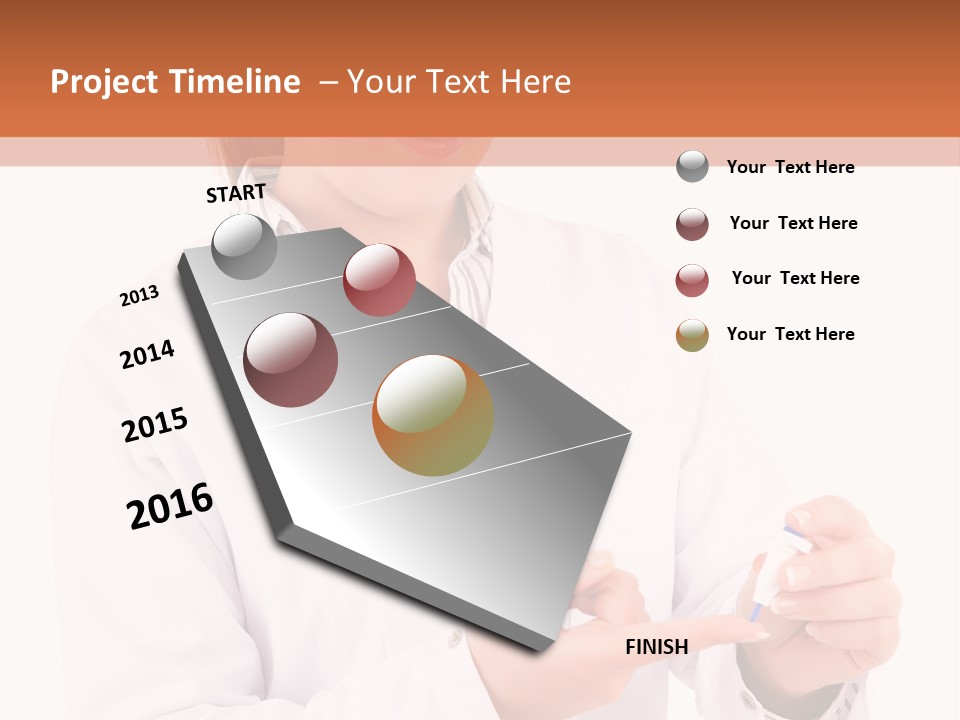 Project Timeline – Your Text Here

START

2013

2014

2015

2016

FINISH

Your Text Here

Your Text Here

Your Text Here

Your Text Here